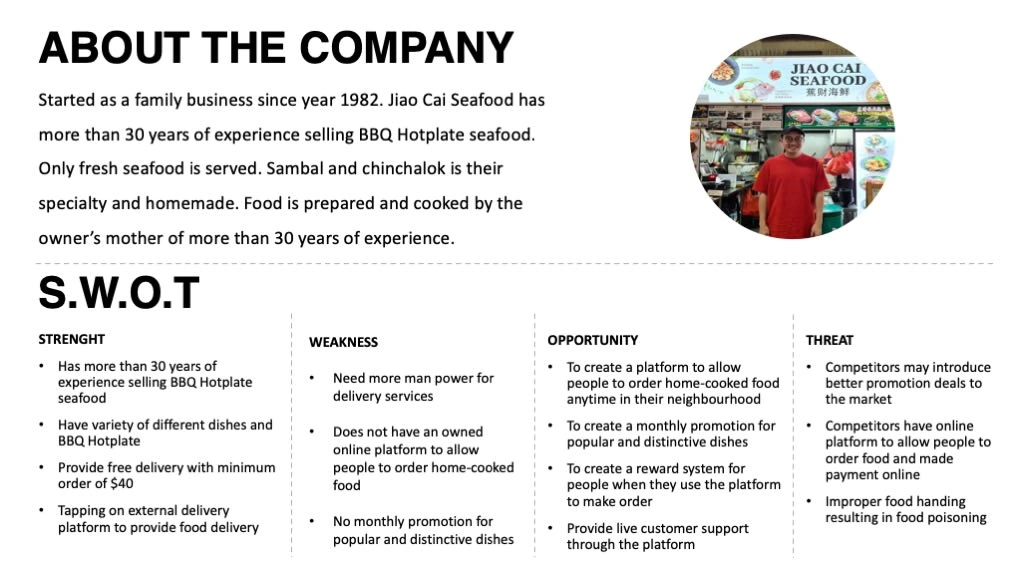 ABOUT THE COMPANY

Started as a family business since year 1982. Jiao Cai Seafood has more than 30 years of experience selling BBQ Hotplate seafood. Only fresh seafood is served. Sambal and chinchalok is their specialty and homemade. Food is prepared and cooked by the owner's mother of more than 30 years of experience.

JIAO CAI SEAFOOD
蕉財海鮮

S.W.O.T

STRENGHT
• Has more than 30 years of experience selling BBQ Hotplate seafood
• Have variety of different dishes and BBQ Hotplate
• Provide free delivery with minimum order of $40
• Tapping on external delivery platform to provide food delivery

WEAKNESS
• Need more man power for delivery services
• Does not have an owned online platform to allow people to order home-cooked food
• No monthly promotion for popular and distinctive dishes

OPPORTUNITY
• To create a platform to allow people to order home-cooked food anytime in their neighbourhood
• To create a monthly promotion for popular and distinctive dishes
• To create a reward system for people when they use the platform to make order
• Provide live customer support through the platform

THREAT
• Competitors may introduce better promotion deals to the market
• Competitors have online platform to allow people to order food and made payment online
• Improper food handing resulting in food poisoning